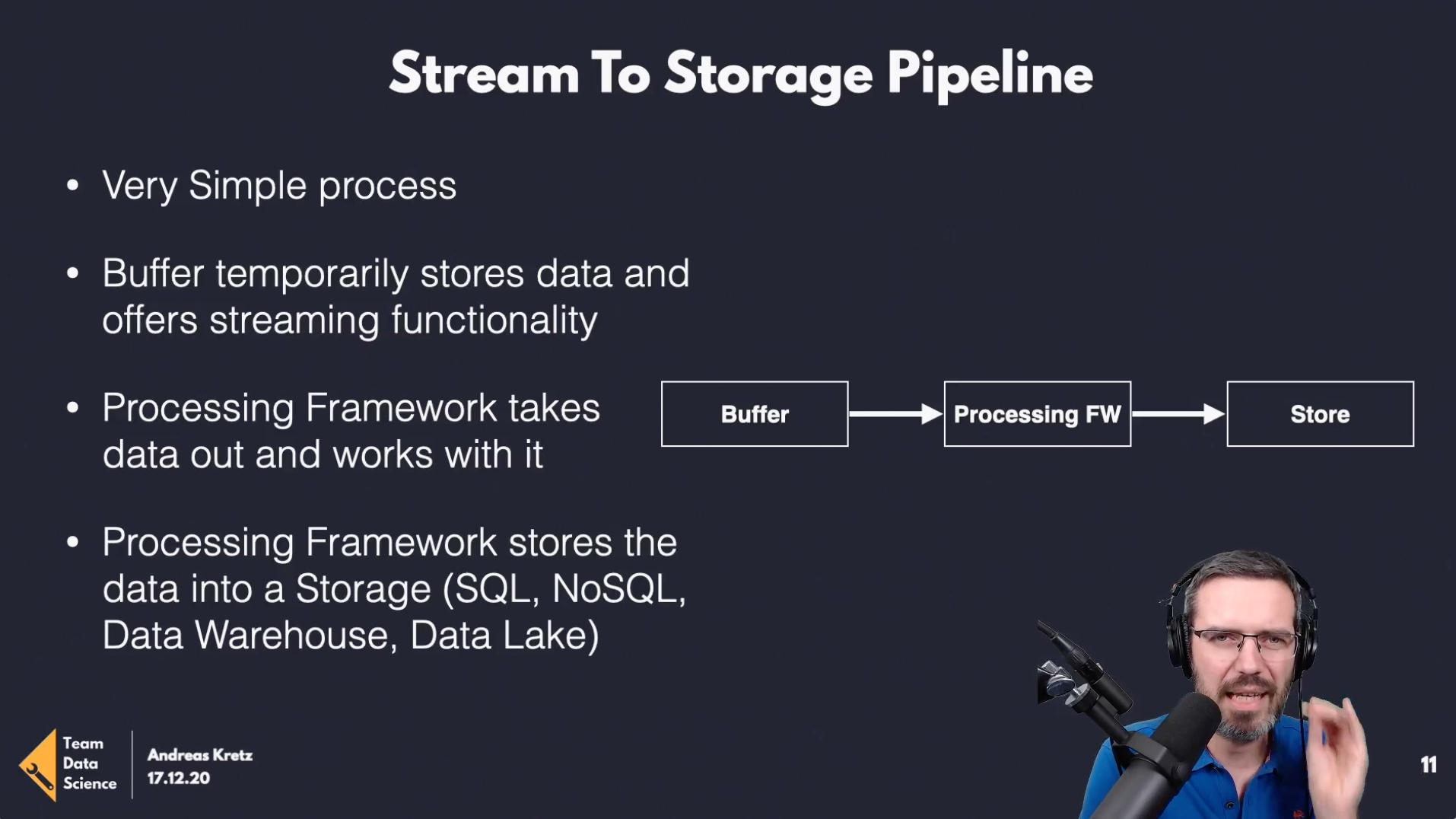 Stream To Storage Pipeline

• Very Simple process

• Buffer temporarily stores data and offers streaming functionality

• Processing Framework takes data out and works with it

• Processing Framework stores the data into a Storage (SQL, NoSQL, Data Warehouse, Data Lake)

Buffer

Processing FW

Store

Team Data Science

Andreas Kretz
17.12.20

11